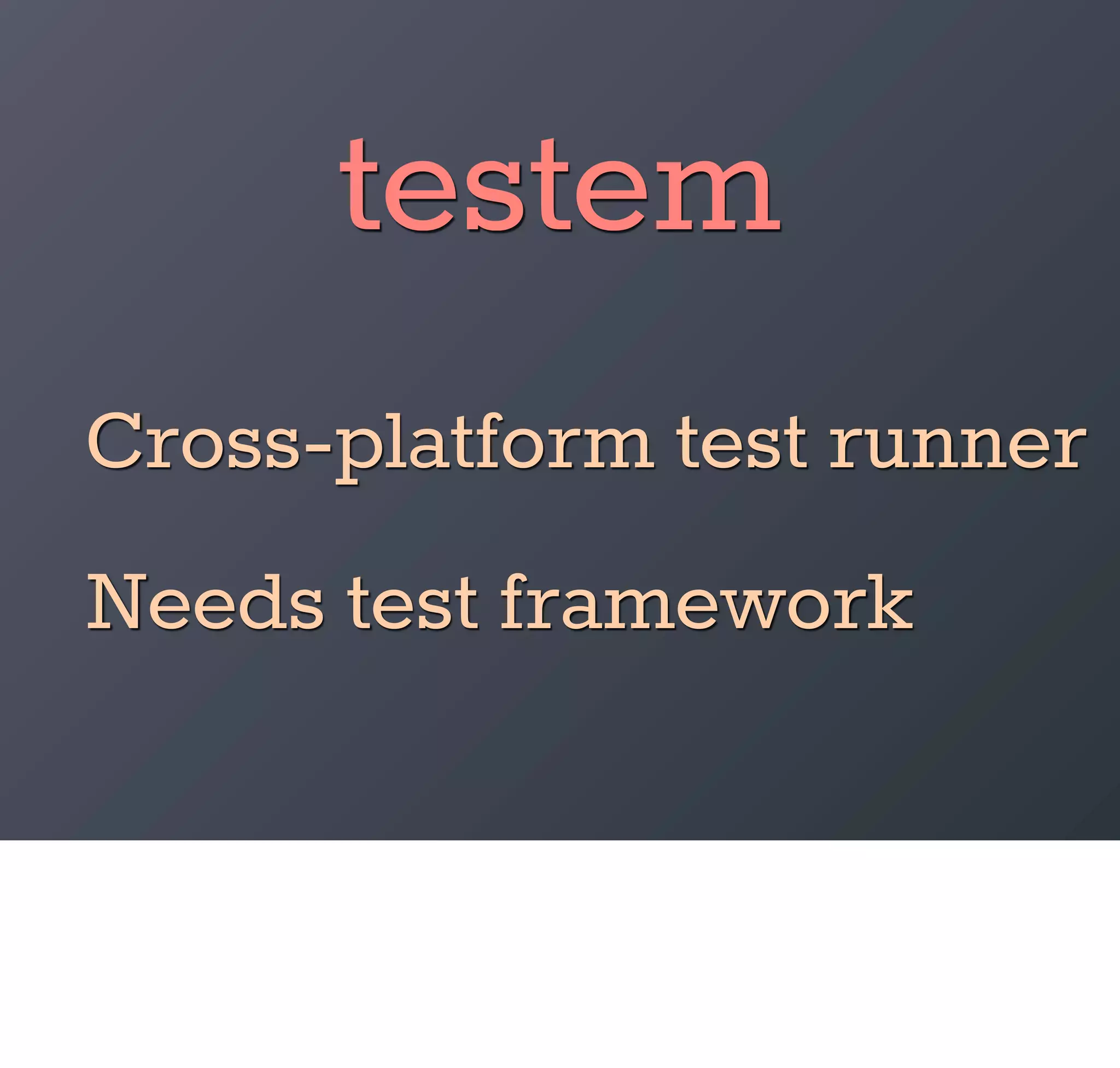 testem

Cross-platform test runner

Needs test framework